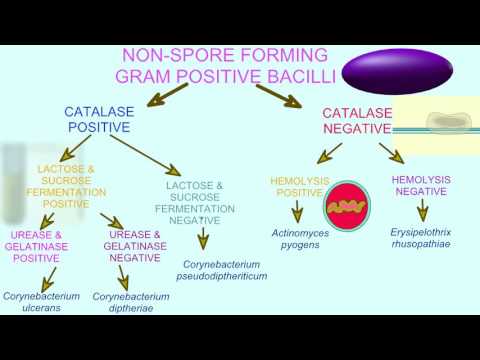 NON-SPORE FORMING GRAM POSITIVE BACILLI

CATALASE POSITIVE

CATALASE NEGATIVE

LACTOSE & SUCROSE FERMENTATION POSITIVE

LACTOSE & SUCROSE FERMENTATION NEGATIVE

HEMOLYSIS POSITIVE

HEMOLYSIS NEGATIVE

UREASE & GELATINASE POSITIVE

UREASE & GELATINASE NEGATIVE

Corynebacterium pseudodiptheriticum

Actinomyces pyogens

Erysipelothrix rhusopathiae

Corynebacterium ulcerans

Corynebacterium diptheriae